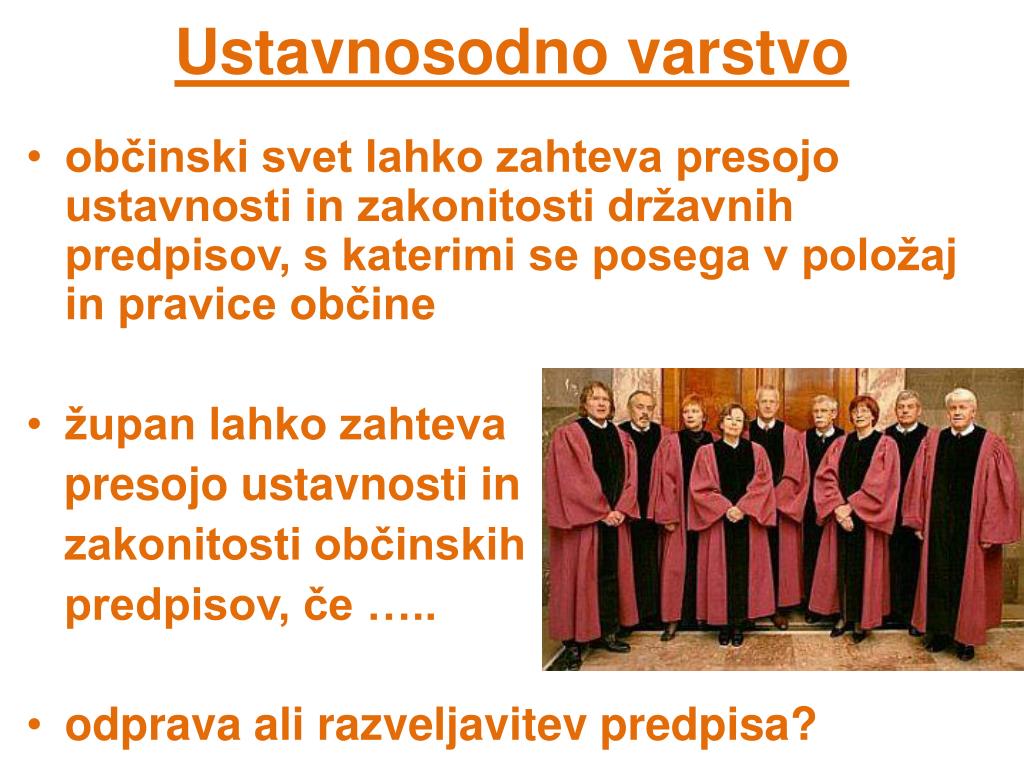 Ustavnosodno varstvo

• občinski svet lahko zahteva presojo ustavnosti in zakonitosti državnih predpisov, s katerimi se posega v položaj in pravice občine

• župan lahko zahteva presojo ustavnosti in zakonitosti občinskih predpisov, če …..

• odprava ali razveljavitev predpisa?